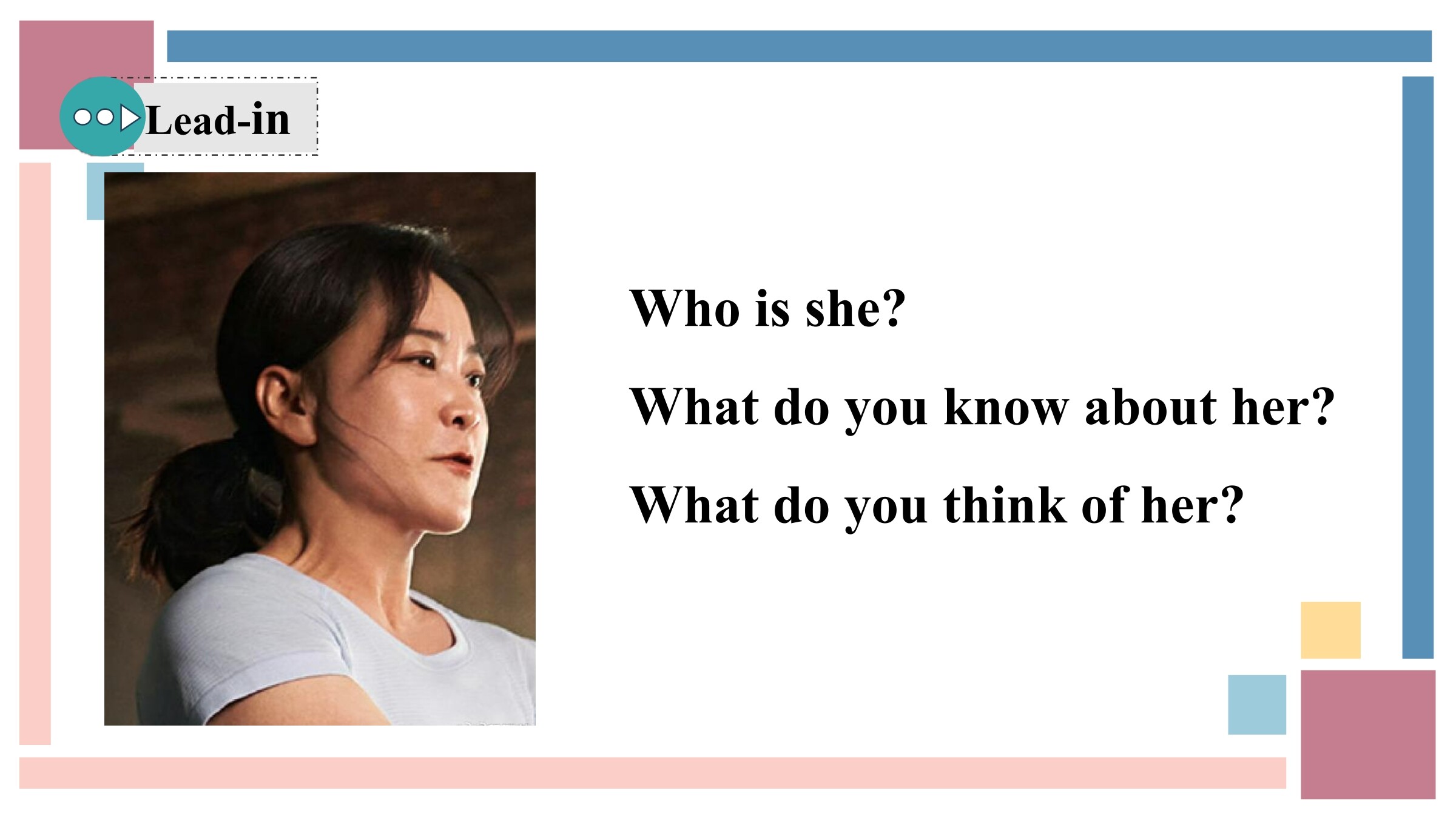 Lead-in

Who is she?

What do you know about her?

What do you think of her?